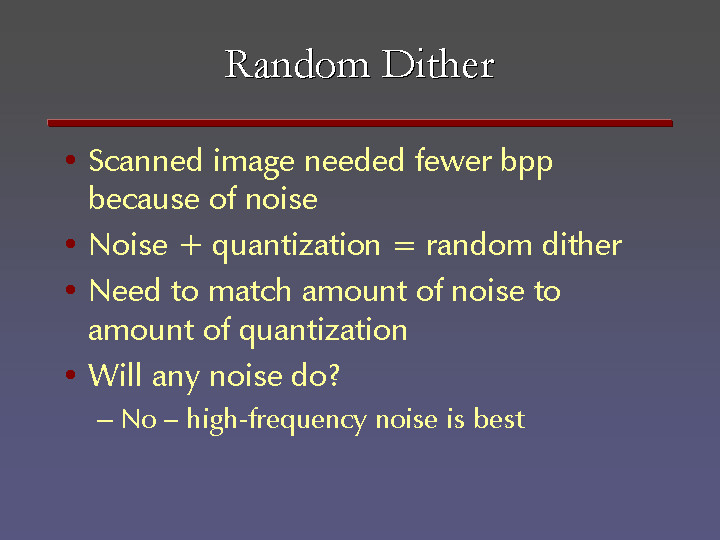 Random Dither

• Scanned image needed fewer bpp because of noise
• Noise + quantization = random dither
• Need to match amount of noise to amount of quantization
• Will any noise do?
– No – high-frequency noise is best